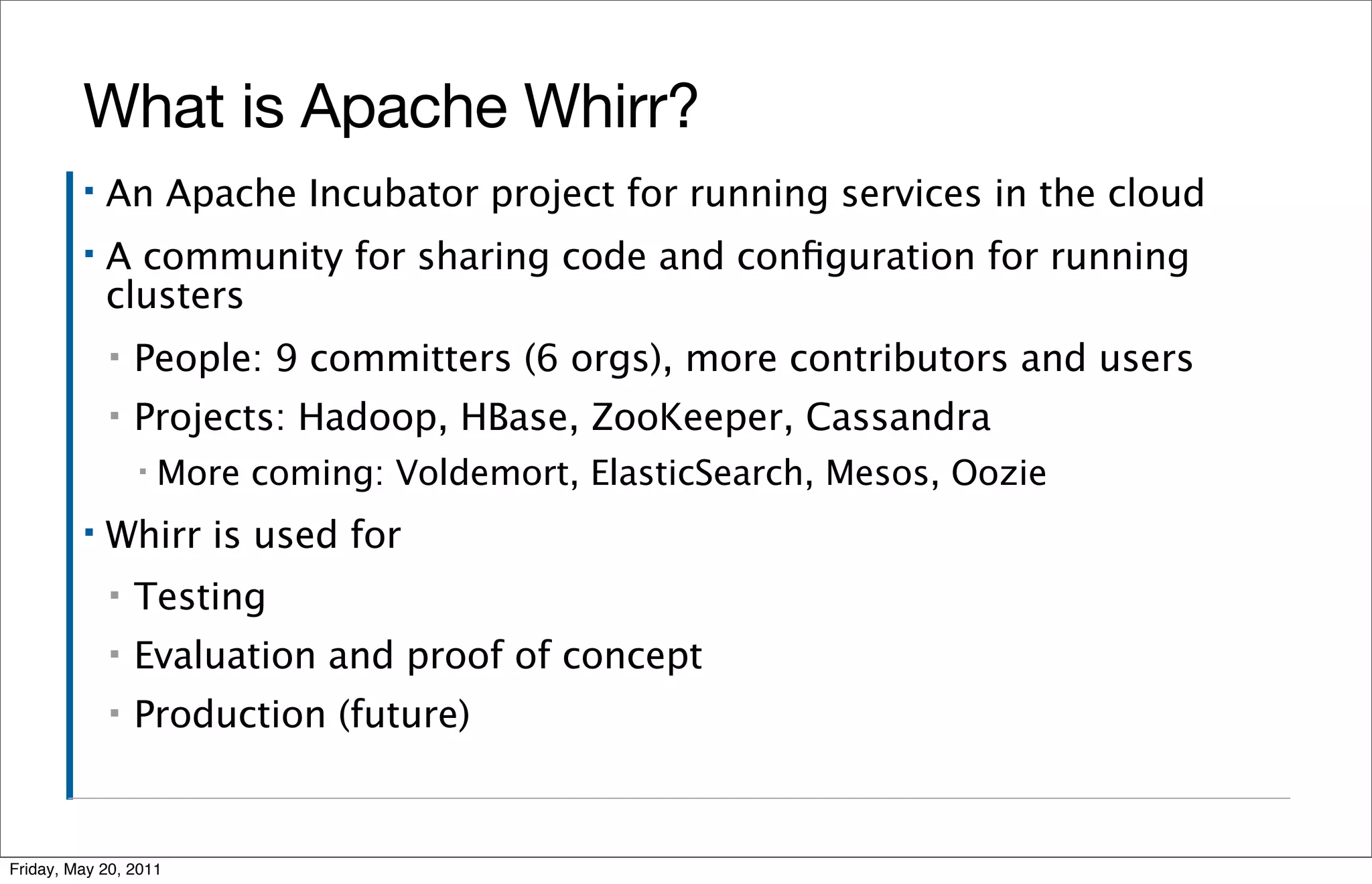 What is Apache Whirr?

▪ An Apache Incubator project for running services in the cloud

▪ A community for sharing code and configuration for running clusters

▪ People: 9 committers (6 orgs), more contributors and users

▪ Projects: Hadoop, HBase, ZooKeeper, Cassandra

▪ More coming: Voldemort, ElasticSearch, Mesos, Oozie

▪ Whirr is used for

▪ Testing

▪ Evaluation and proof of concept

▪ Production (future)

Friday, May 20, 2011